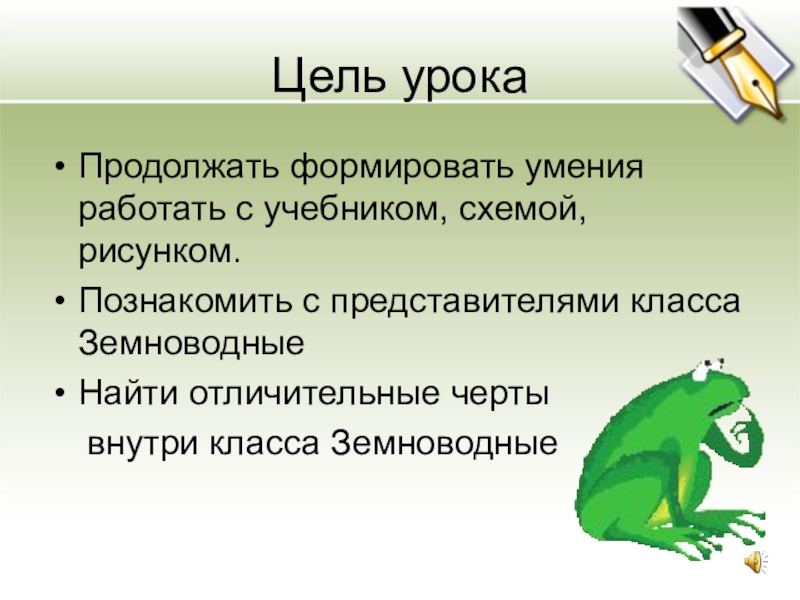 Цель урока

• Продолжать формировать умения работать с учебником, схемой, рисунком.
• Познакомить с представителями класса Земноводные
• Найти отличительные черты
внутри класса Земноводные